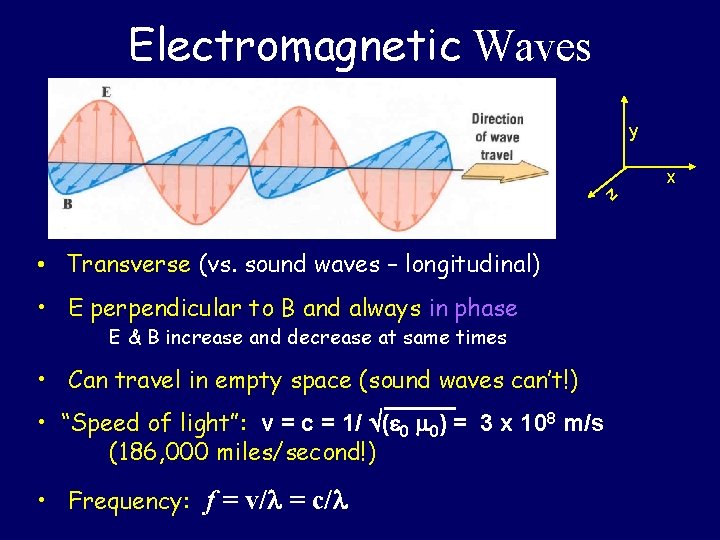 Electromagnetic Waves

E

B

Direction of wave travel

y

x

z

• Transverse (vs. sound waves – longitudinal)

• E perpendicular to B and always in phase
E & B increase and decrease at same times

• Can travel in empty space (sound waves can't!)

• "Speed of light": $v = c = 1/\sqrt{(\varepsilon_0 \mu_0)} = 3 \times 10^8$ m/s
(186,000 miles/second!)

• Frequency: $f = v/\lambda = c/\lambda$